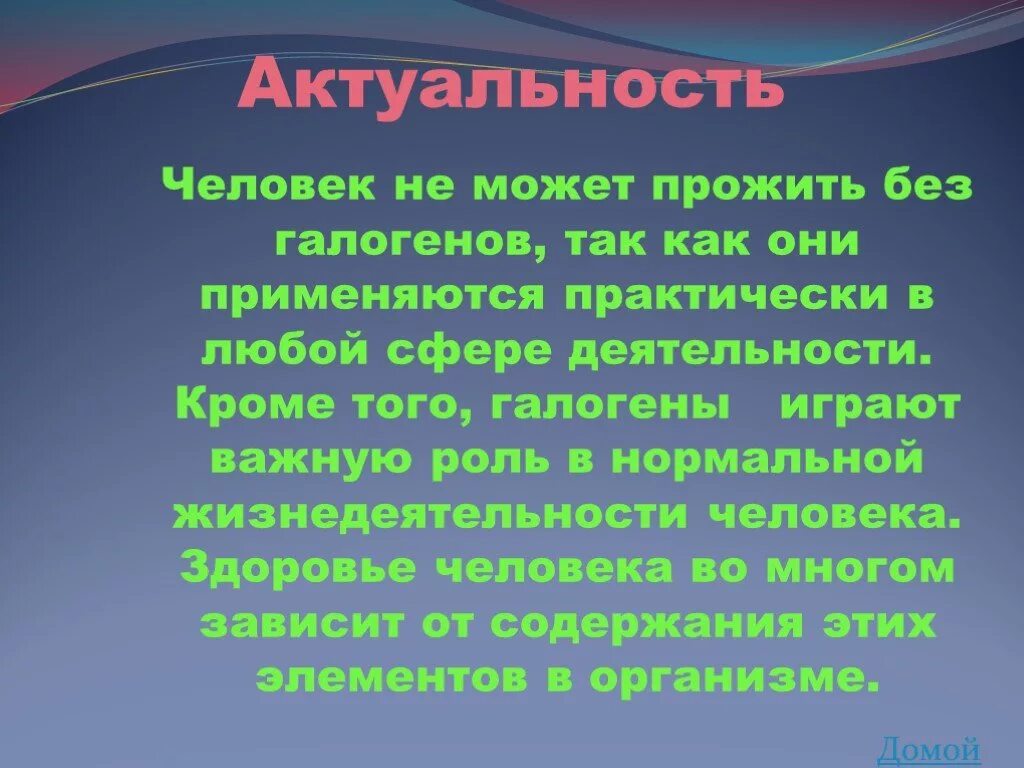 Актуальность

Человек не может прожить без галогенов, так как они применяются практически в любой сфере деятельности. Кроме того, галогены играют важную роль в нормальной жизнедеятельности человека. Здоровье человека во многом зависит от содержания этих элементов в организме.

Домой